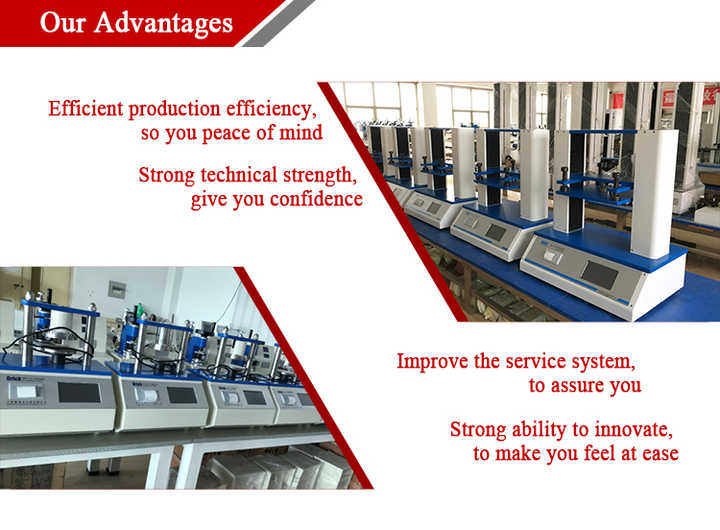 Our Advantages

Efficient production efficiency, so you peace of mind

Strong technical strength, give you confidence

Improve the service system, to assure you

Strong ability to innovate, to make you feel at ease